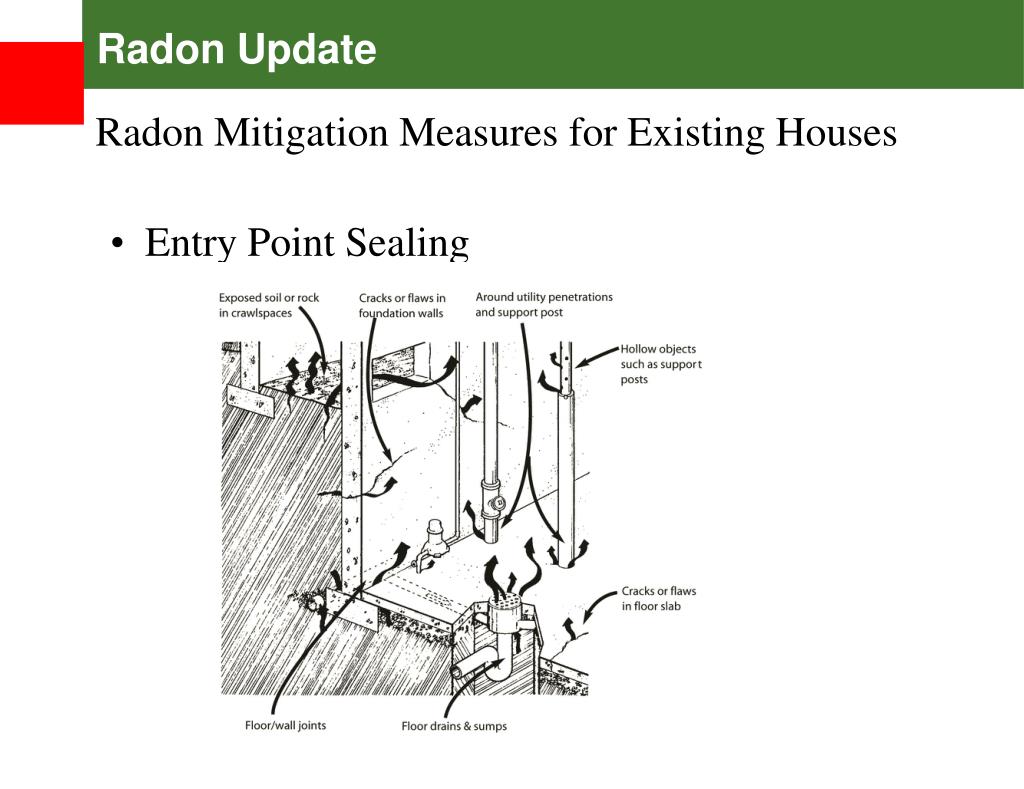 Radon Update

Radon Mitigation Measures for Existing Houses

• Entry Point Sealing

Exposed soil or rock in crawlspaces

Cracks or flaws in foundation walls

Around utility penetrations and support post

Hollow objects such as support posts

Cracks or flaws in floor slab

Floor/wall joints

Floor drains & sumps